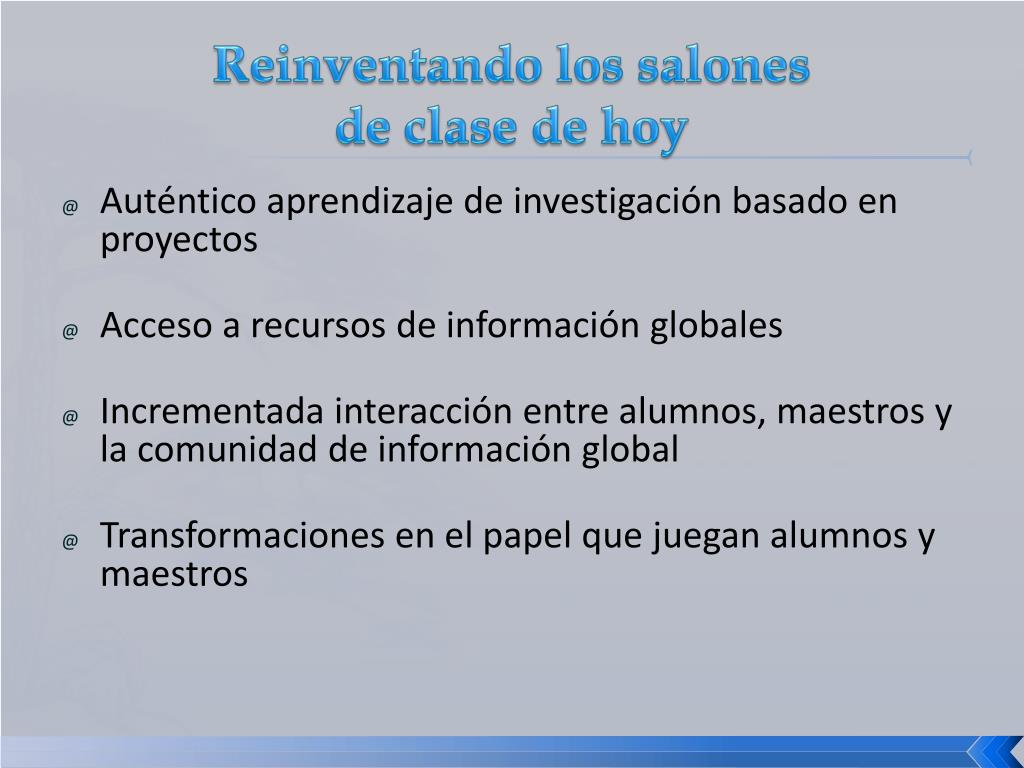 Reinventando los salones de clase de hoy

@ Auténtico aprendizaje de investigación basado en proyectos

@ Acceso a recursos de información globales

@ Incrementada interacción entre alumnos, maestros y la comunidad de información global

@ Transformaciones en el papel que juegan alumnos y maestros